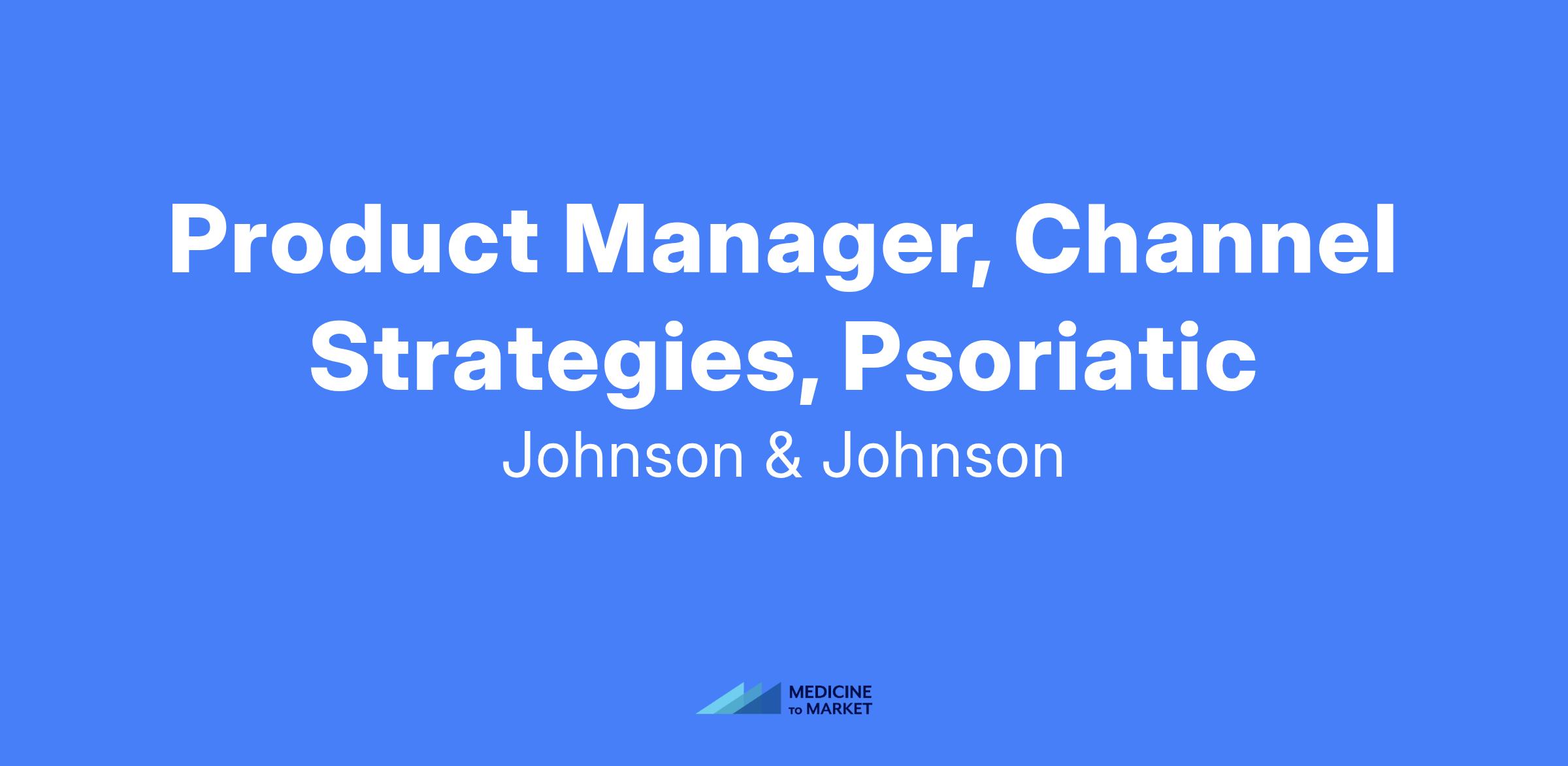 Product Manager, Channel Strategies, Psoriatic

Johnson & Johnson

MEDICINE
TO MARKET